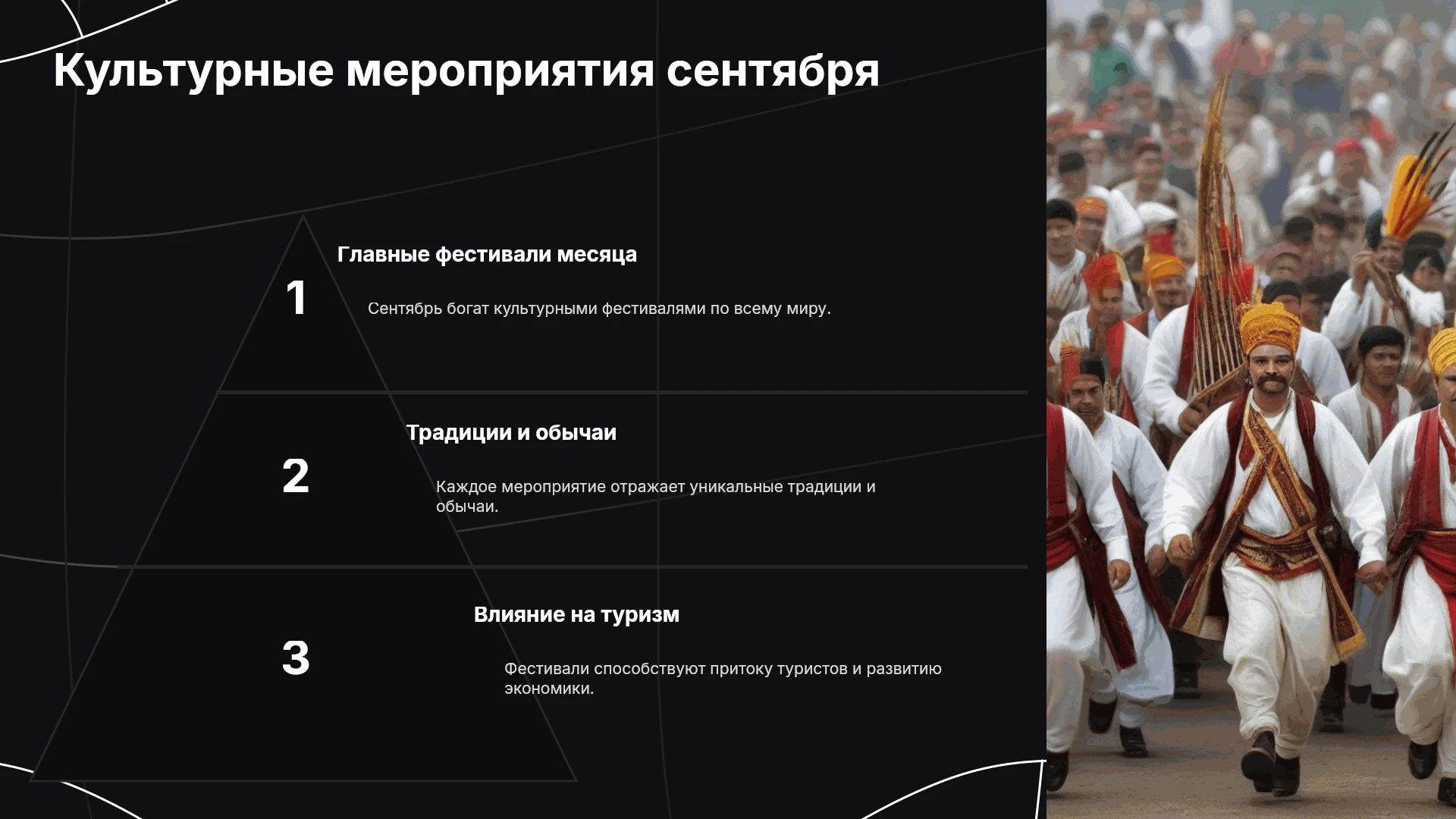 Культурные мероприятия сентября

1

Главные фестивали месяца

Сентябрь богат культурными фестивалями по всему миру.

2

Традиции и обычаи

Каждое мероприятие отражает уникальные традиции и обычаи.

3

Влияние на туризм

Фестивали способствуют притоку туристов и развитию экономики.